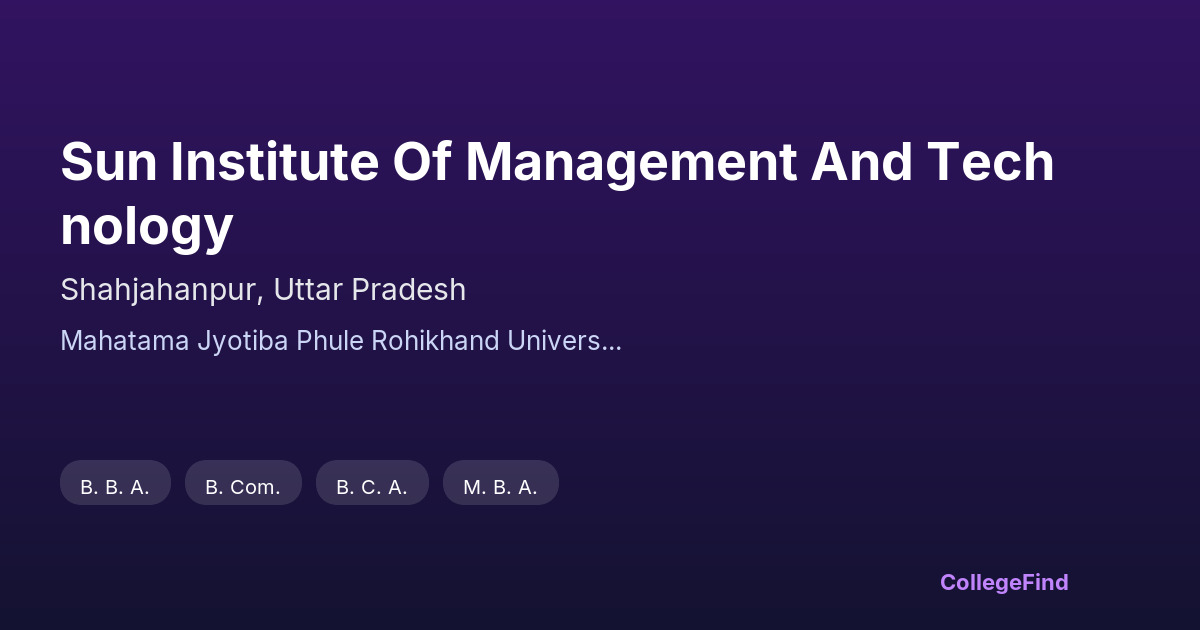 Sun Institute Of Management And Technology

Shahjahanpur, Uttar Pradesh

Mahatama Jyotiba Phule Rohikhand Univers...

B. B. A.

B. Com.

B. C. A.

M. B. A.

CollegeFind